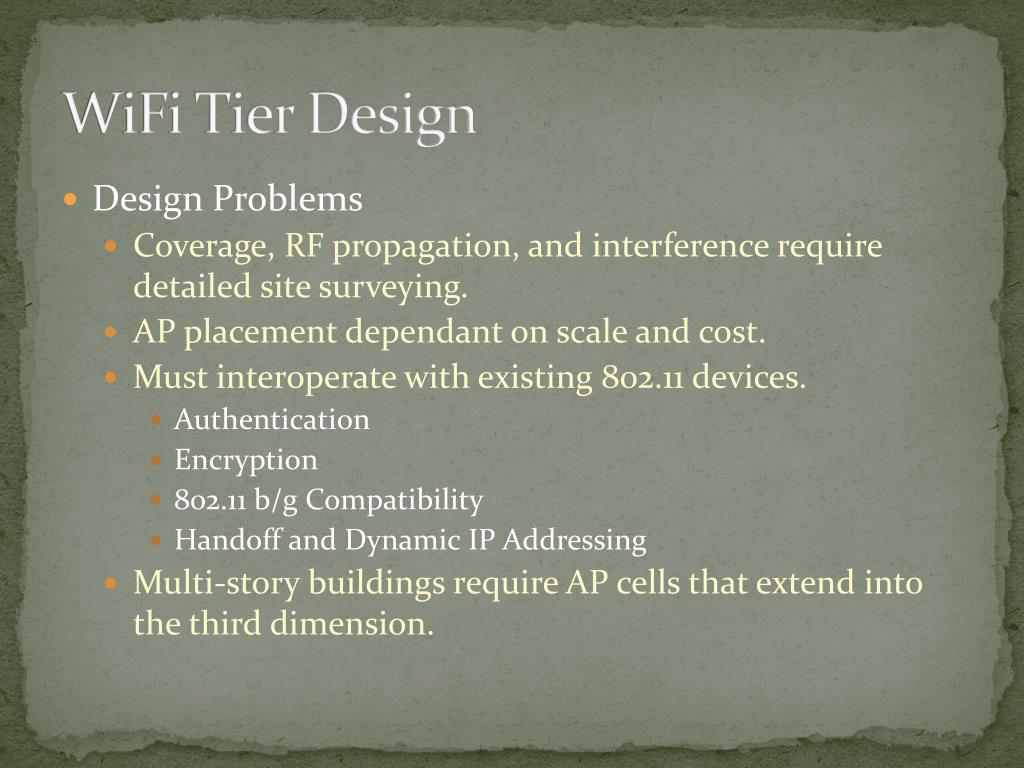 WiFi Tier Design

Design Problems

Coverage, RF propagation, and interference require detailed site surveying.

AP placement dependant on scale and cost.

Must interoperate with existing 802.11 devices.

Authentication

Encryption

802.11 b/g Compatibility

Handoff and Dynamic IP Addressing

Multi-story buildings require AP cells that extend into the third dimension.